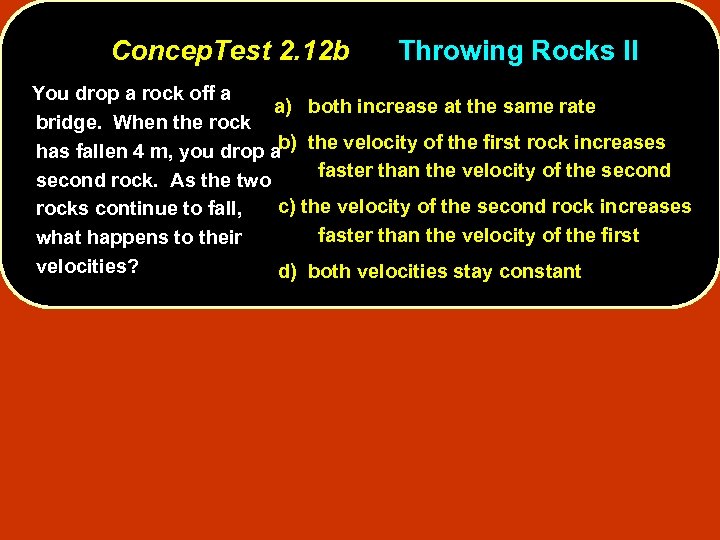 ConcepTest 2.12b Throwing Rocks II

You drop a rock off a bridge. When the rock has fallen 4 m, you drop a second rock. As the two rocks continue to fall, what happens to their velocities?

a) both increase at the same rate

b) the velocity of the first rock increases faster than the velocity of the second

c) the velocity of the second rock increases faster than the velocity of the first

d) both velocities stay constant